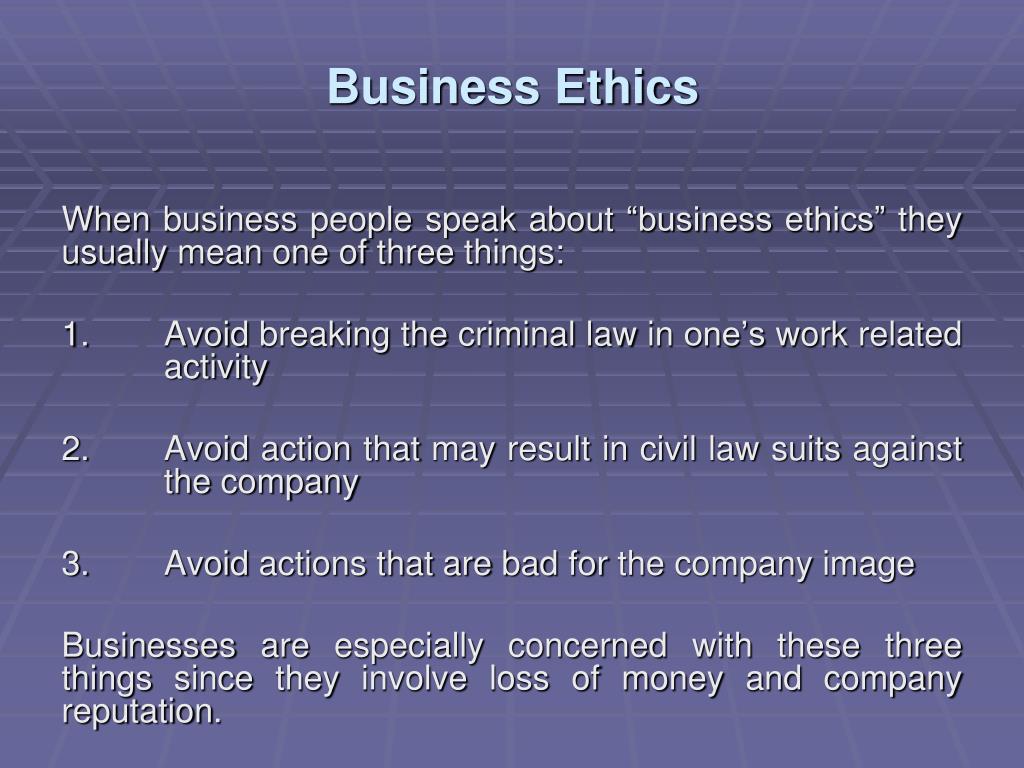 Business Ethics

When business people speak about “business ethics” they usually mean one of three things:

1. Avoid breaking the criminal law in one’s work related activity

2. Avoid action that may result in civil law suits against the company

3. Avoid actions that are bad for the company image

Businesses are especially concerned with these three things since they involve loss of money and company reputation.